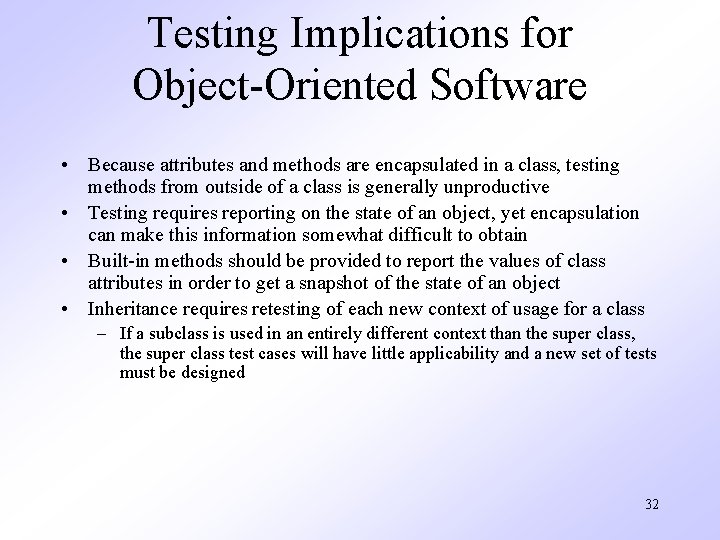 Testing Implications for Object-Oriented Software

• Because attributes and methods are encapsulated in a class, testing methods from outside of a class is generally unproductive

• Testing requires reporting on the state of an object, yet encapsulation can make this information somewhat difficult to obtain

• Built-in methods should be provided to report the values of class attributes in order to get a snapshot of the state of an object

• Inheritance requires retesting of each new context of usage for a class

– If a subclass is used in an entirely different context than the super class, the super class test cases will have little applicability and a new set of tests must be designed

32